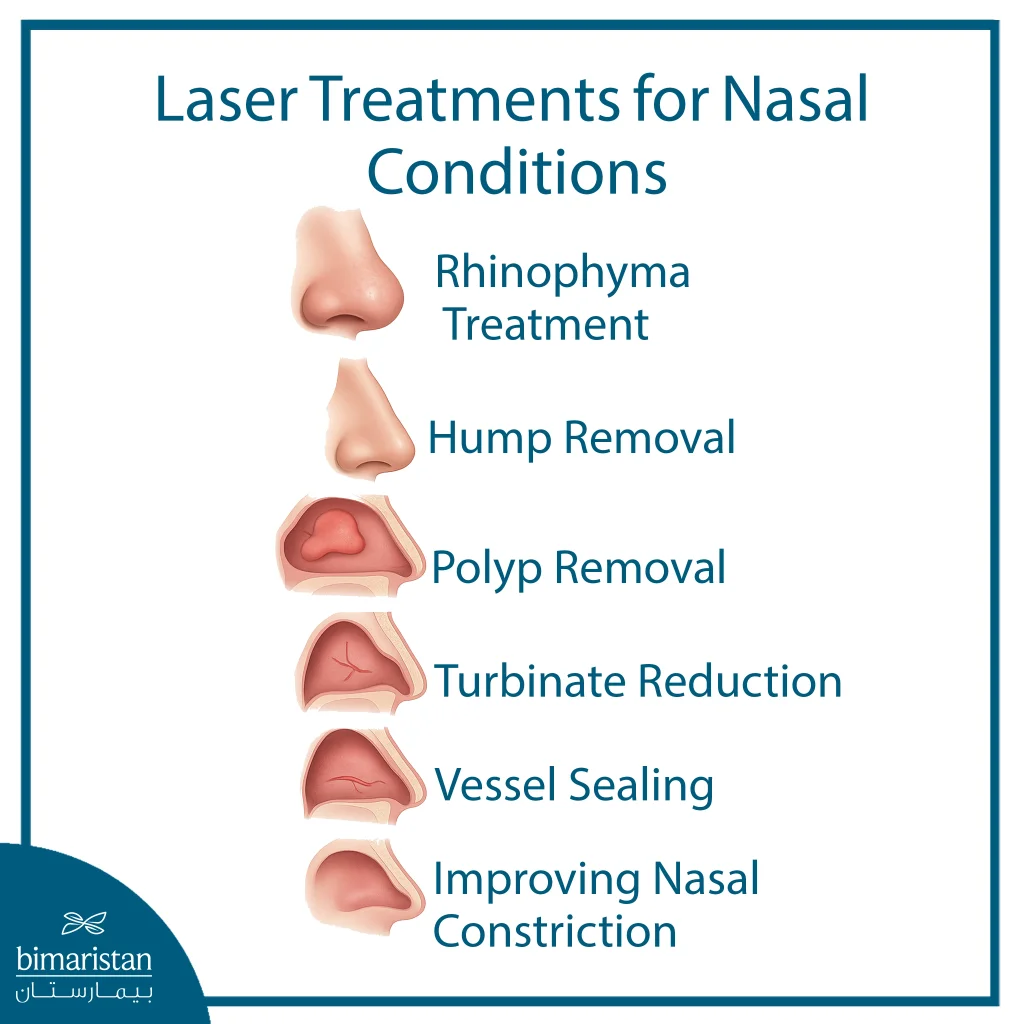 Laser Treatments for Nasal Conditions

Rhinophyma Treatment

Hump Removal

Polyp Removal

Turbinate Reduction

Vessel Sealing

Improving Nasal Constriction

bimaristan
بيمارستان